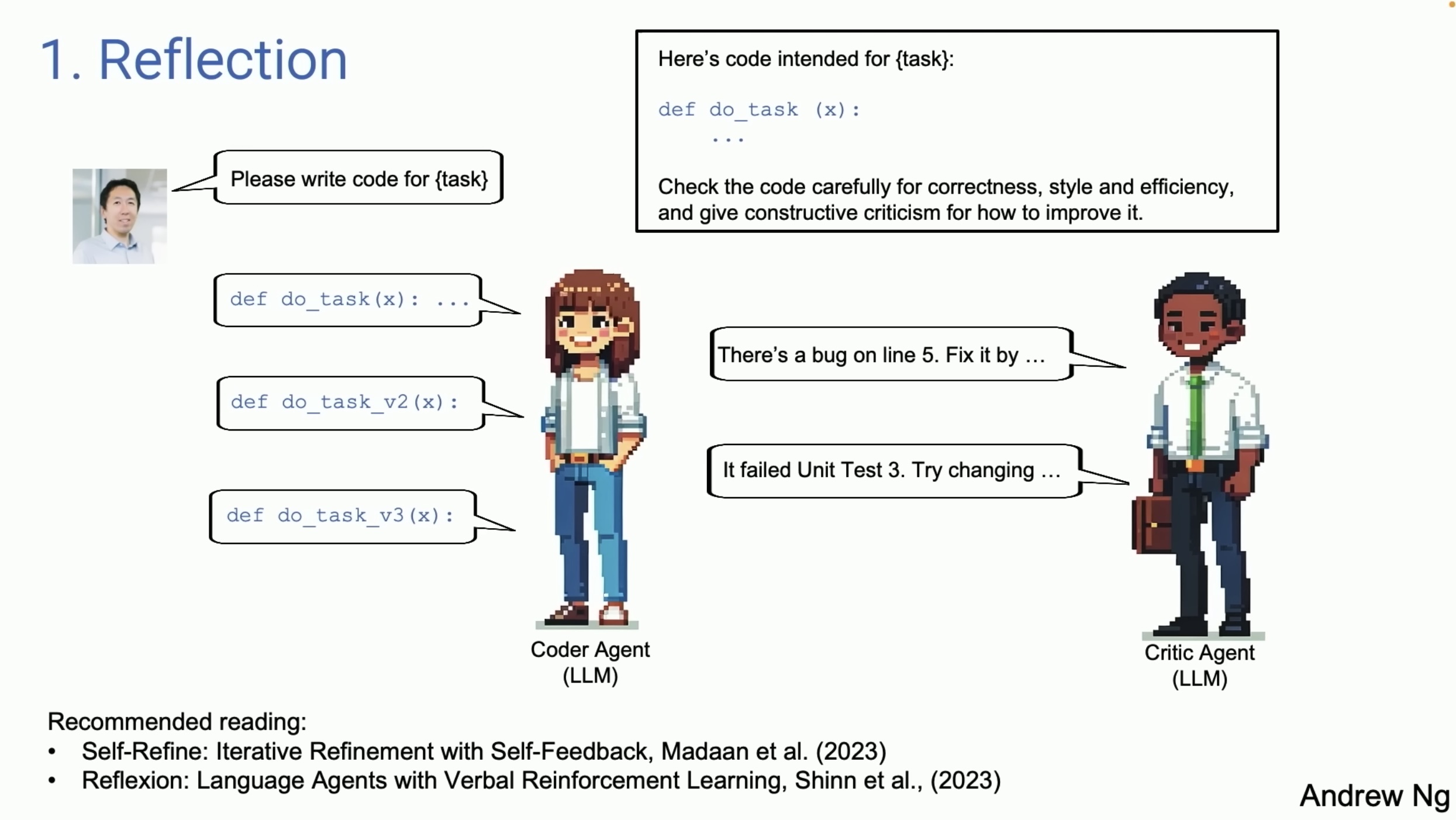 1. Reflection

Here's code intended for {task}:

def do_task (x):
    ...

Check the code carefully for correctness, style and efficiency, and give constructive criticism for how to improve it.

Please write code for {task}

def do_task(x): ...

def do_task_v2(x):

def do_task_v3(x):

There's a bug on line 5. Fix it by ...

It failed Unit Test 3. Try changing ...

Coder Agent (LLM)

Critic Agent (LLM)

Recommended reading:
• Self-Refine: Iterative Refinement with Self-Feedback, Madaan et al. (2023)
• Reflexion: Language Agents with Verbal Reinforcement Learning, Shinn et al., (2023)

Andrew Ng